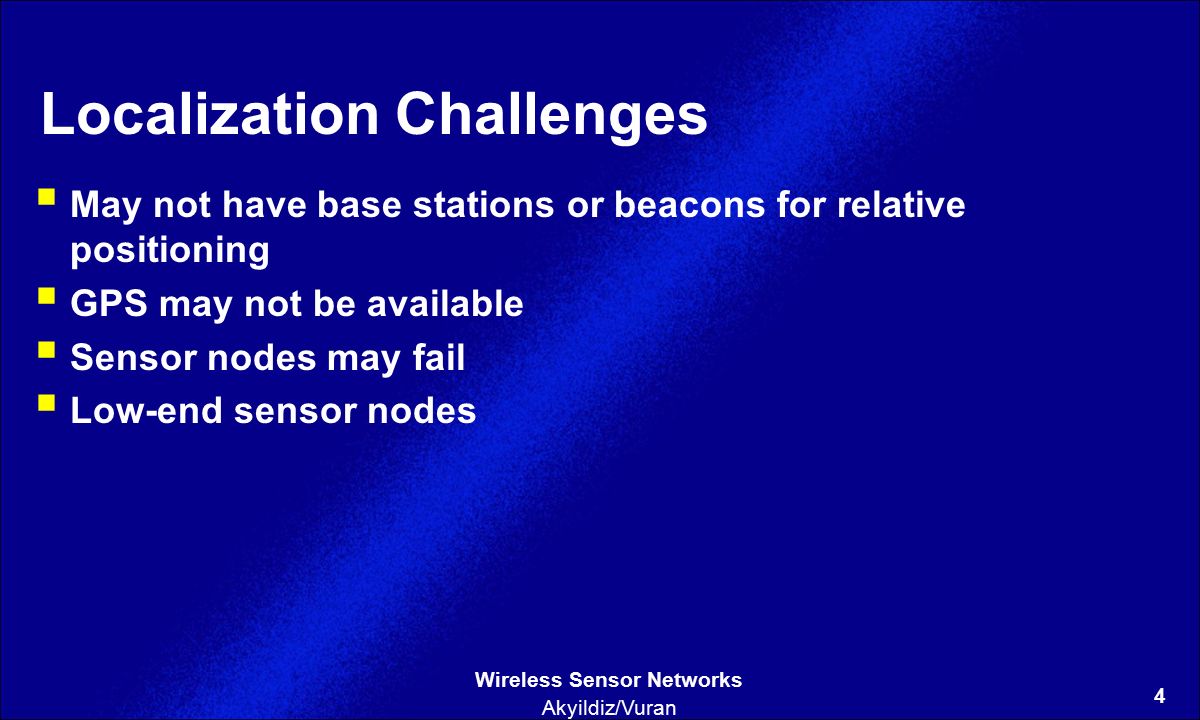 Localization Challenges

- May not have base stations or beacons for relative positioning
- GPS may not be available
- Sensor nodes may fail
- Low-end sensor nodes

Wireless Sensor Networks
Akyildiz/Vuran

4